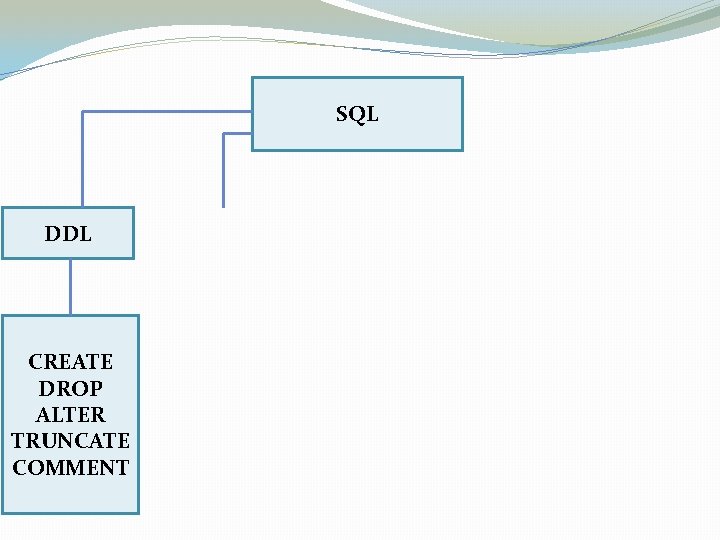 SQL

DDL

CREATE
DROP
ALTER
TRUNCATE
COMMENT